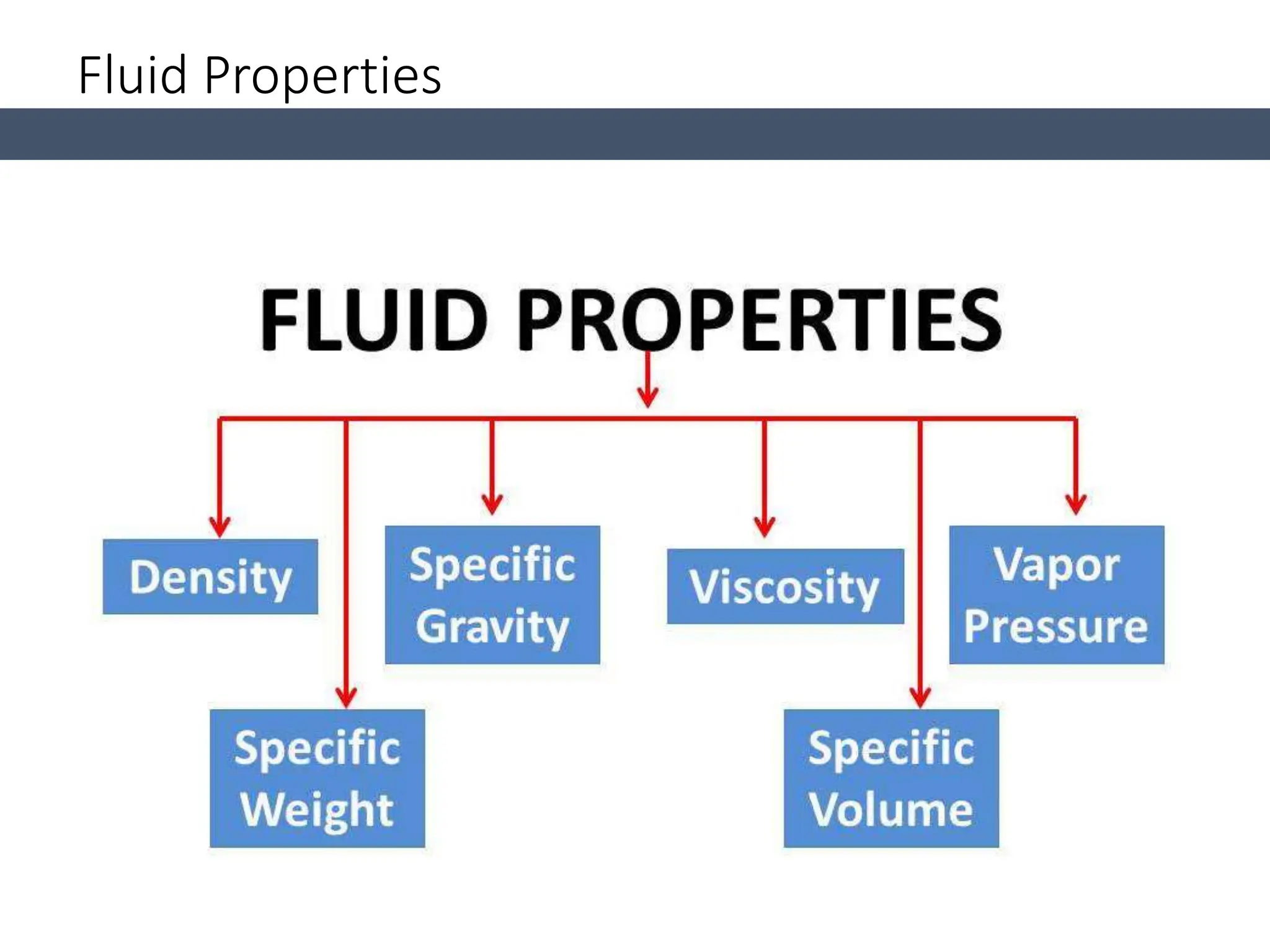 Fluid Properties

FLUID PROPERTIES

Density

Specific Gravity

Viscosity

Vapor Pressure

Specific Weight

Specific Volume